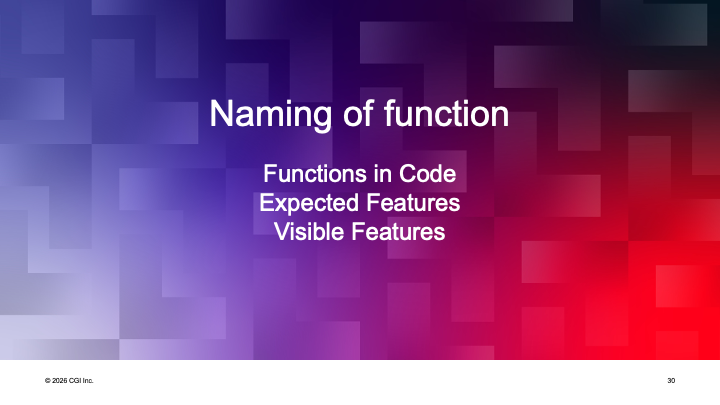 Naming of function

Functions in Code
Expected Features
Visible Features

© 2026 CGI Inc.

30